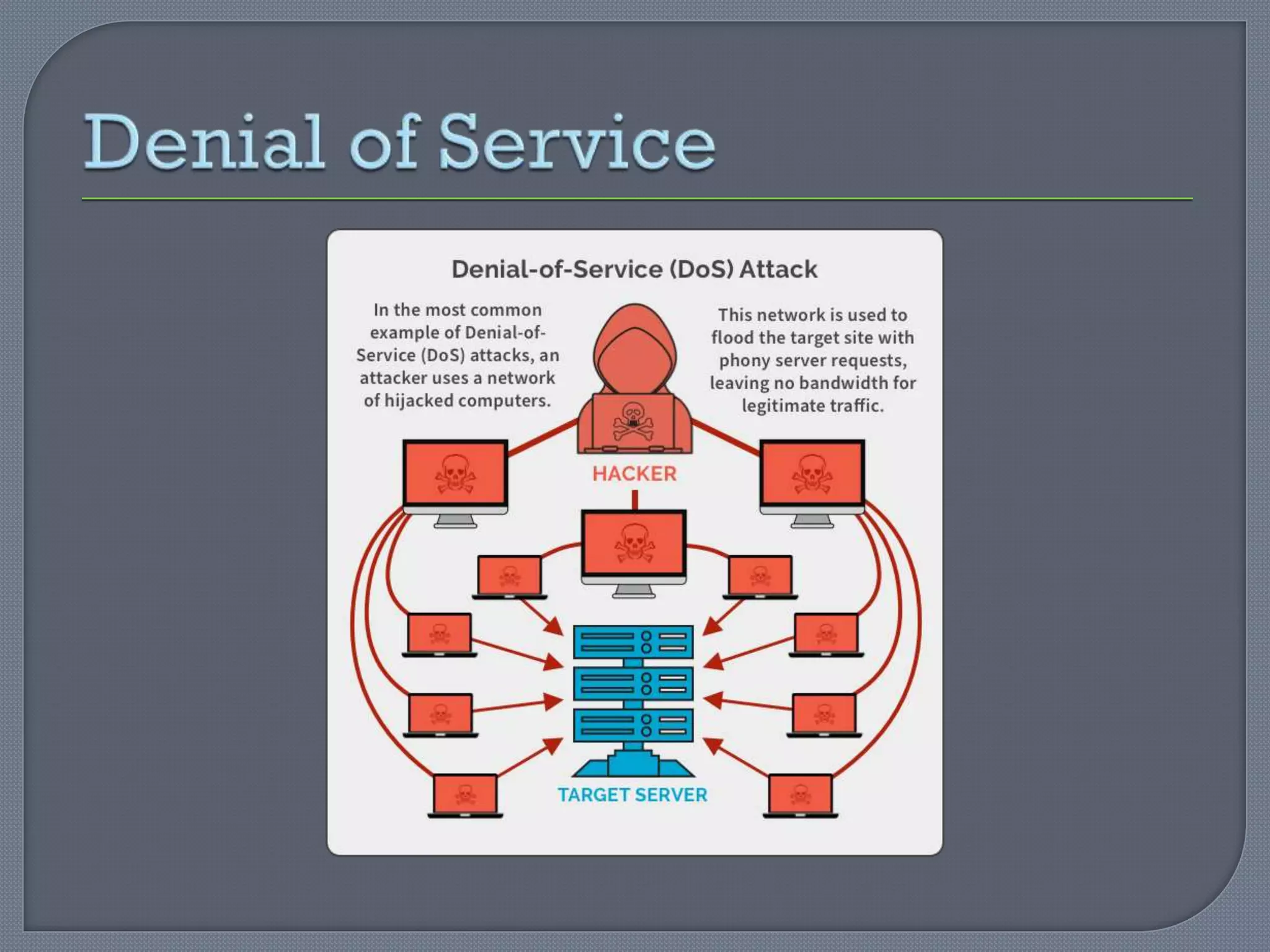 Denial of Service

Denial-of-Service (DoS) Attack

In the most common example of Denial-of-Service (DoS) attacks, an attacker uses a network of hijacked computers.

This network is used to flood the target site with phony server requests, leaving no bandwidth for legitimate traffic.

HACKER

TARGET SERVER